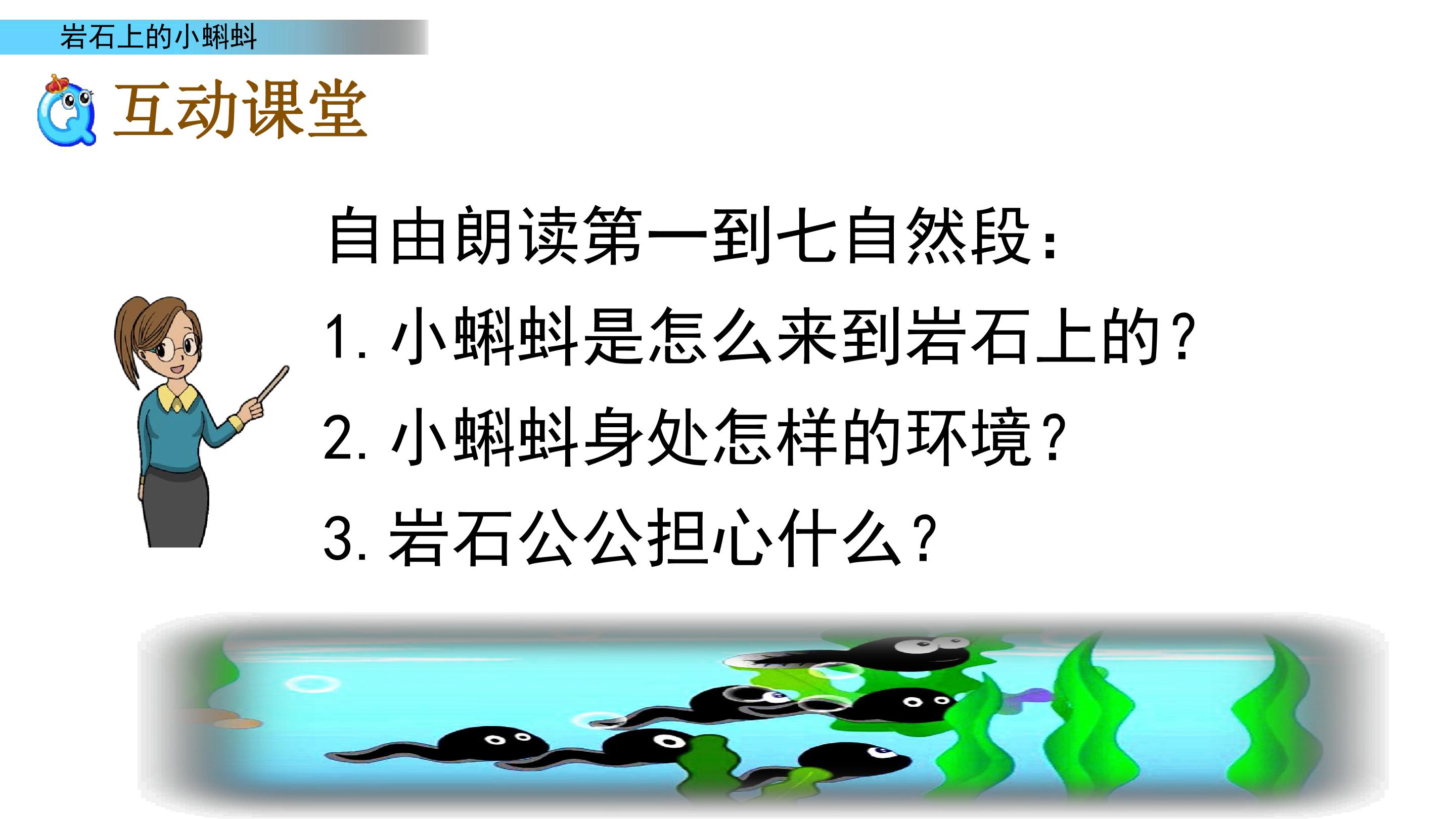 岩石上的小蝌蚪

互动课堂

自由朗读第一到七自然段:

1.小蝌蚪是怎么来到岩石上的?

2.小蝌蚪身处怎样的环境?

3.岩石公公担心什么?